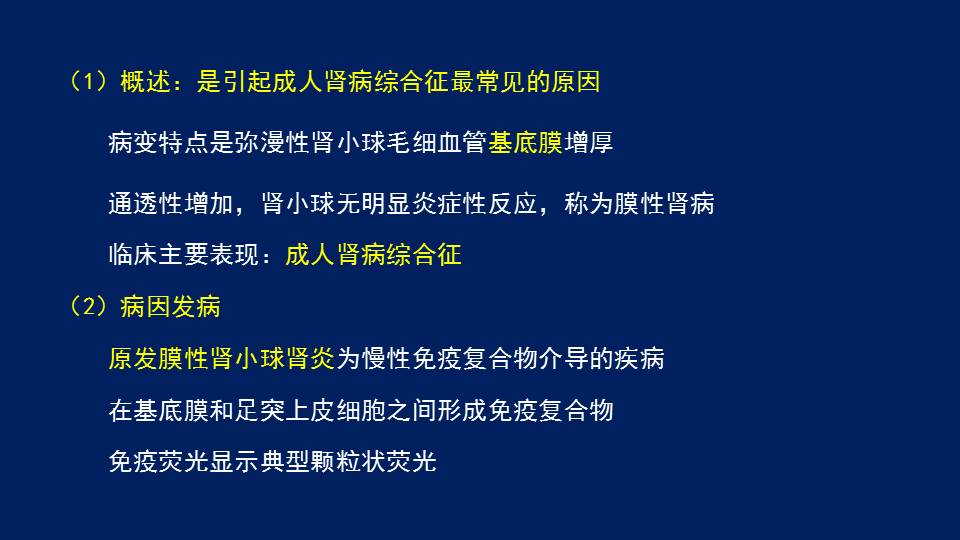 （1）概述：是引起成人肾病综合征最常见的原因

病变特点是弥漫性肾小球毛细血管基底膜增厚

通透性增加，肾小球无明显炎症性反应，称为膜性肾病

临床主要表现：成人肾病综合征

（2）病因发病

原发膜性肾小球肾炎为慢性免疫复合物介导的疾病

在基底膜和足突上皮细胞之间形成免疫复合物

免疫荧光显示典型颗粒状荧光